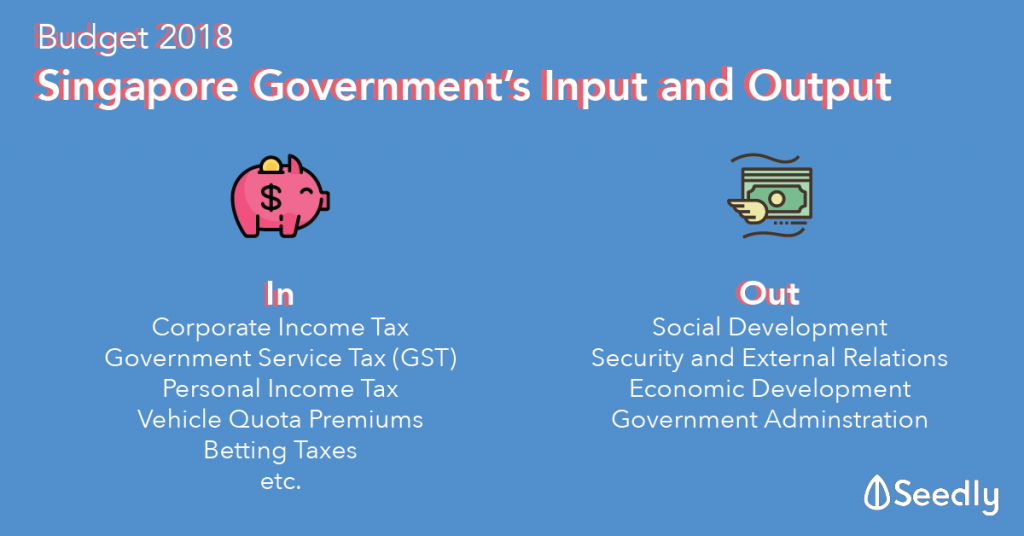 Budget 2018
Singapore Government's Input and Output

$

In
Corporate Income Tax
Government Service Tax (GST)
Personal Income Tax
Vehicle Quota Premiums
Betting Taxes
etc.

Out
Social Development
Security and External Relations
Economic Development
Government Adminstration

Seedly